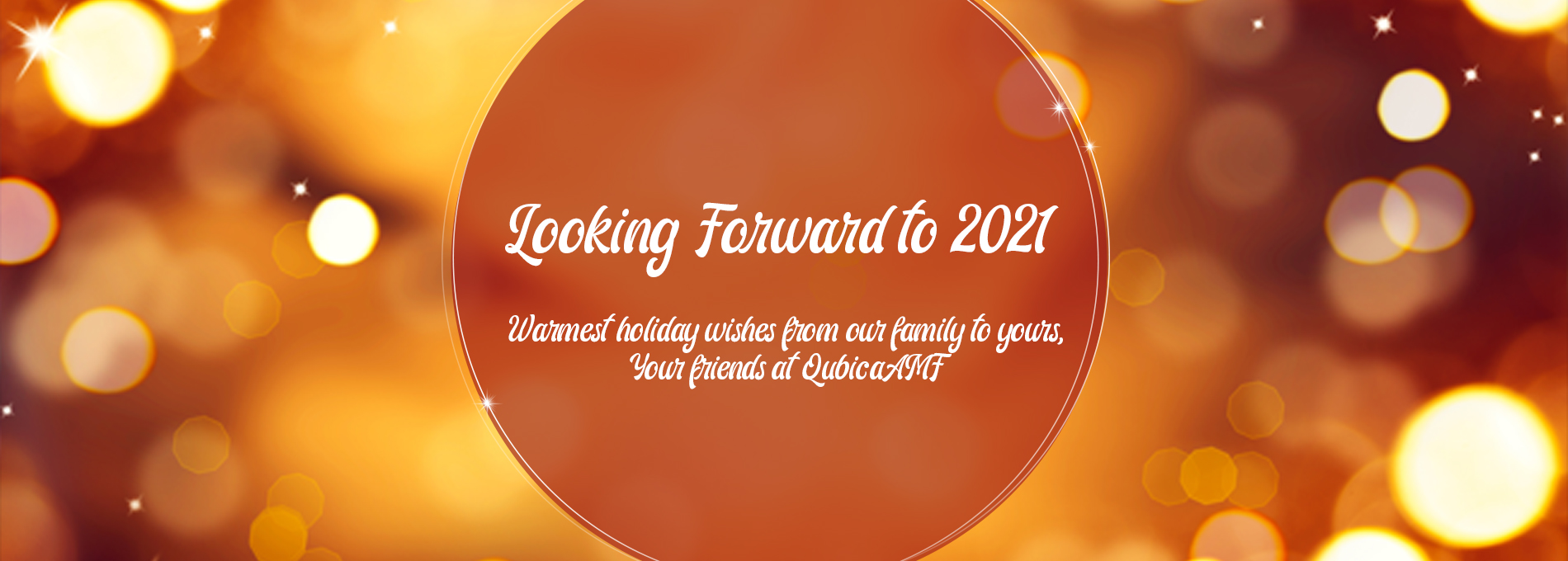 Looking Forward to 2021

Warmest holiday wishes from our family to yours,
Your friends at QubicaAMF